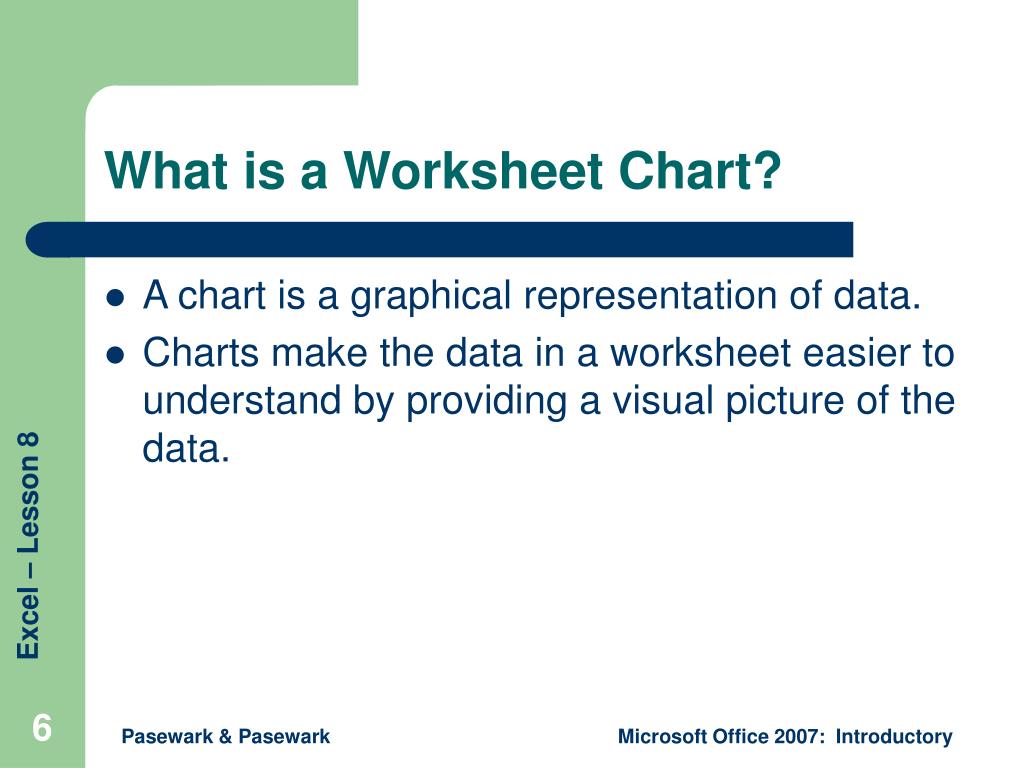 What is a Worksheet Chart?

- A chart is a graphical representation of data.
- Charts make the data in a worksheet easier to understand by providing a visual picture of the data.

Excel – Lesson 8

6

Pasewark & Pasewark

Microsoft Office 2007: Introductory